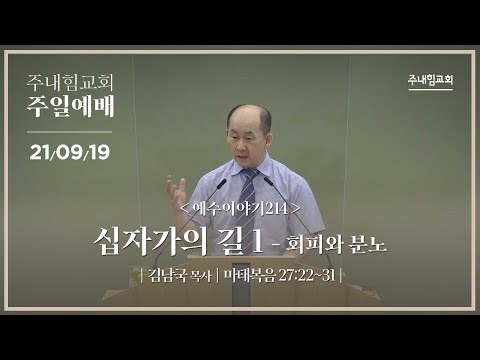 주내힘교회
주일예배

21/09/19

주내힘교회

< 예수이야기214 >

십자가의 길 1 - 회피와 분노

| 김남국 목사 | 마태복음 27:22~31 |